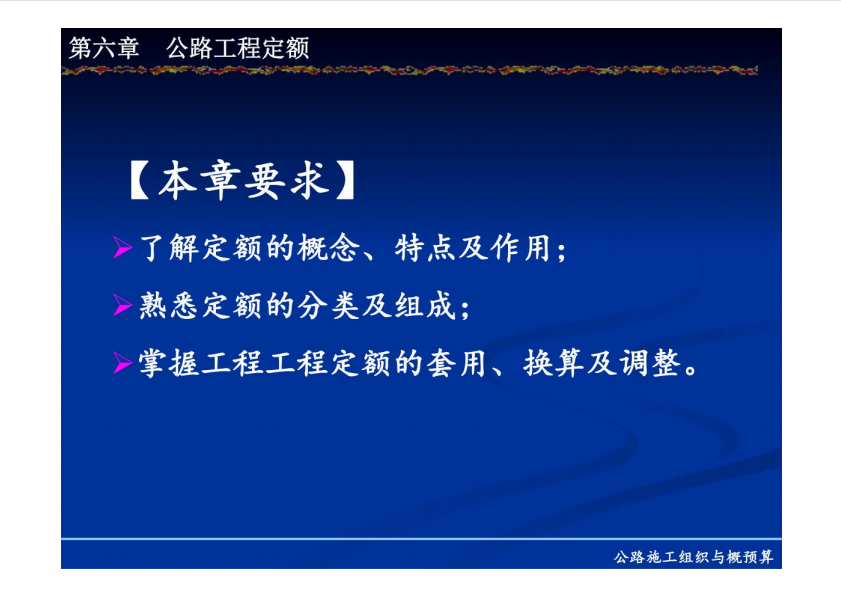 第六章　公路工程定额

【本章要求】

➢了解定额的概念、特点及作用；

➢熟悉定额的分类及组成；

➢掌握工程工程定额的套用、换算及调整。

公路施工组织与概预算